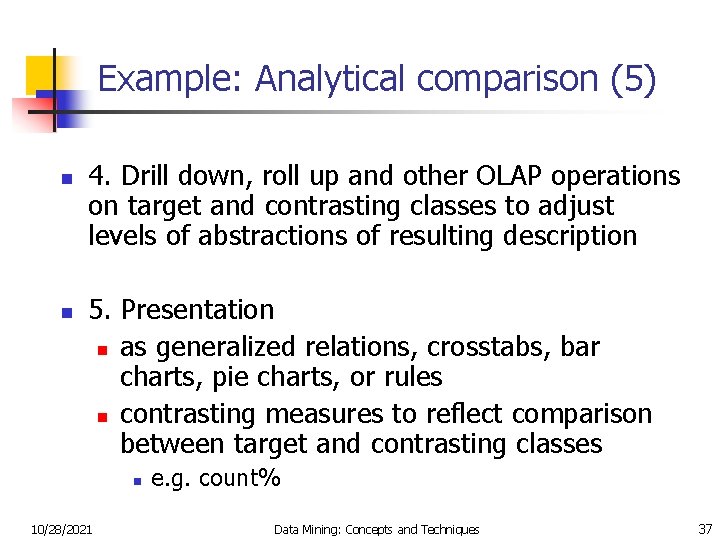 Example: Analytical comparison (5)

4. Drill down, roll up and other OLAP operations on target and contrasting classes to adjust levels of abstractions of resulting description

5. Presentation

as generalized relations, crosstabs, bar charts, pie charts, or rules

contrasting measures to reflect comparison between target and contrasting classes

e.g. count%

10/28/2021

Data Mining: Concepts and Techniques

37